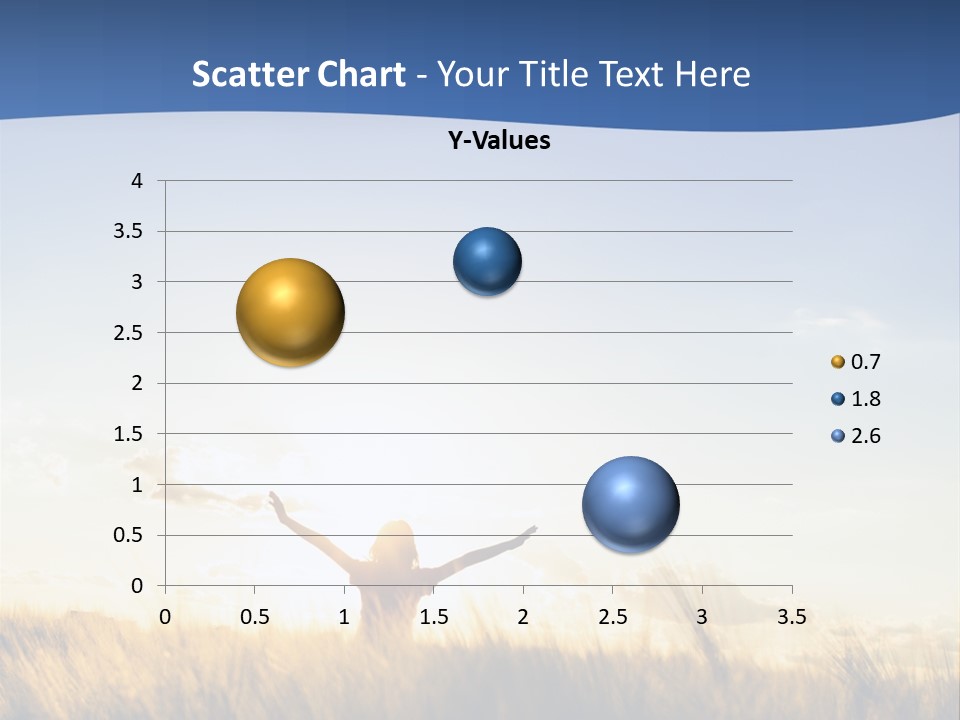 Scatter Chart - Your Title Text Here

Y-Values

4
3.5
3
2.5
2
1.5
1
0.5
0

0 0.5 1 1.5 2 2.5 3 3.5

0.7
1.8
2.6